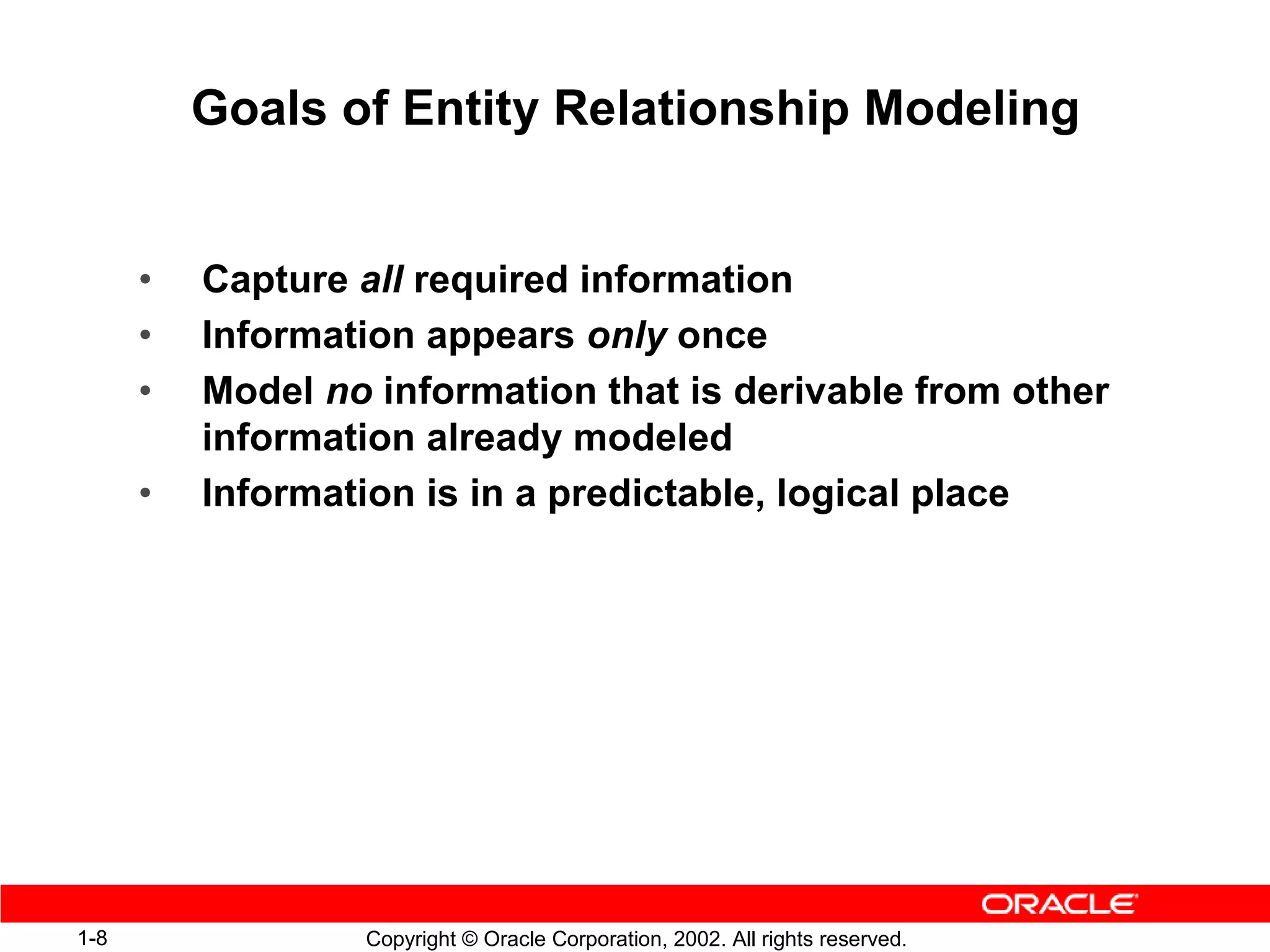 Goals of Entity Relationship Modeling

• Capture all required information
• Information appears only once
• Model no information that is derivable from other information already modeled
• Information is in a predictable, logical place

ORACLE

1-8

Copyright © Oracle Corporation, 2002. All rights reserved.